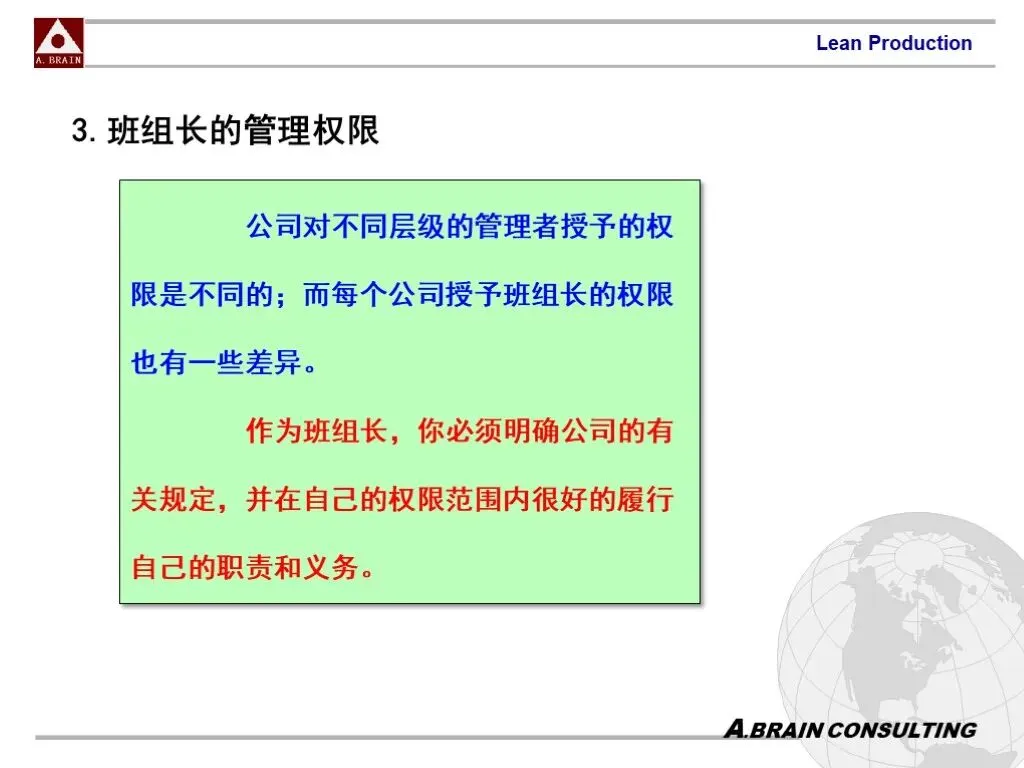 A. BRAIN

Lean Production

3. 班组长的管理权限

公司对不同层级的管理者授予的权限是不同的；而每个公司授予班组长的权限也有一些差异。

作为班组长，你必须明确公司的有关规定，并在自己的权限范围内很好的履行自己的职责和义务。

A.BRAIN CONSULTING